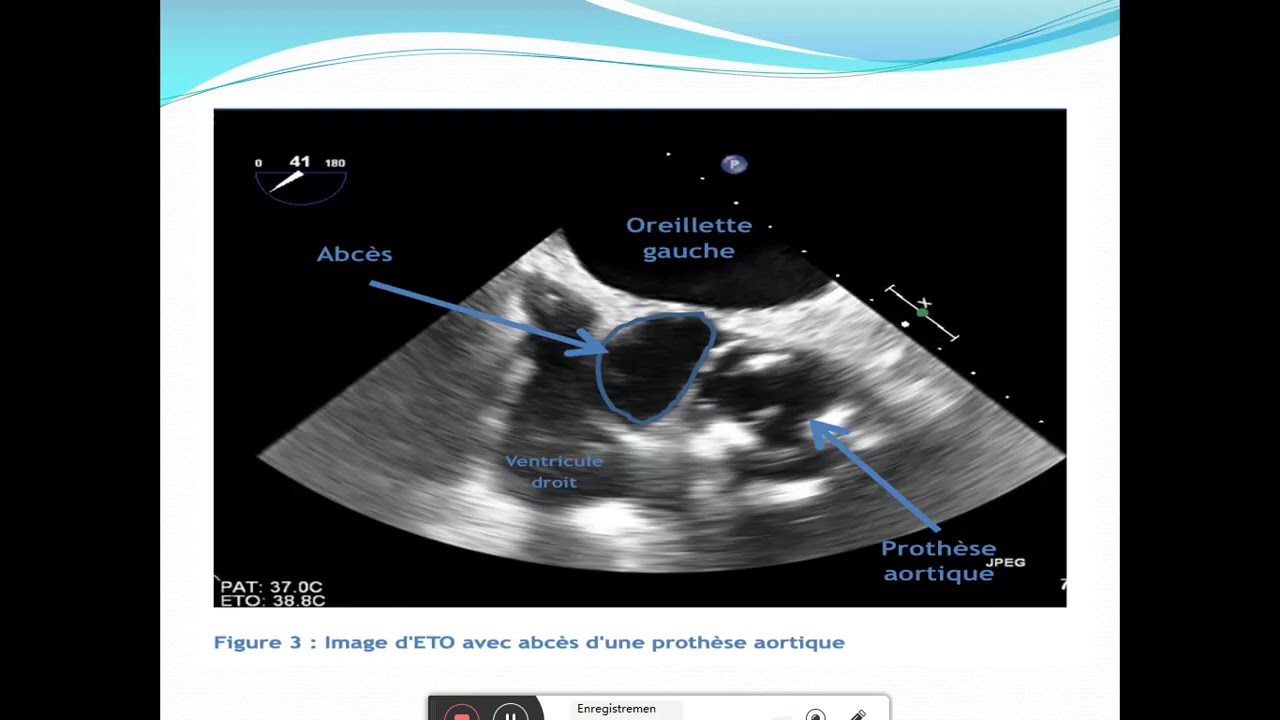 0 41 180

P

Oreillette gauche

Abcès

Ventricule droit

Prothèse aortique

JPEG

PAT: 37.0C
ETO: 38.8C

Figure 3 : Image d'ETO avec abcès d'une prothèse aortique

Enregistremen